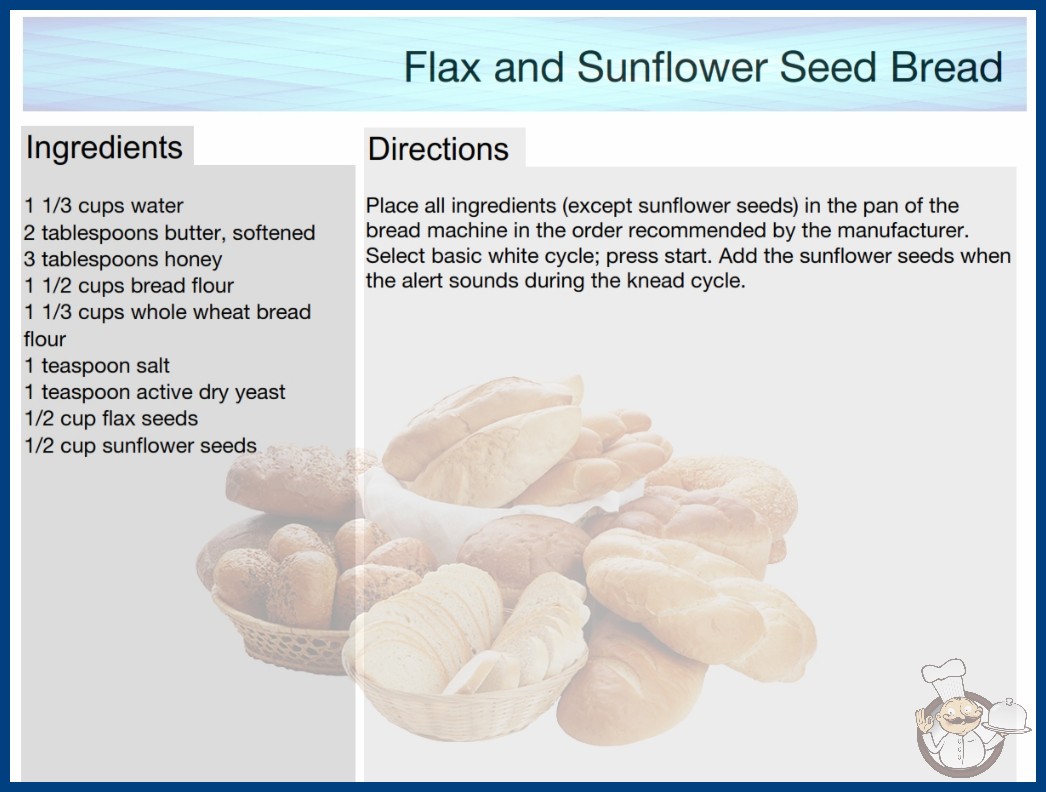 Flax and Sunflower Seed Bread

Ingredients

1 1/3 cups water
2 tablespoons butter, softened
3 tablespoons honey
1 1/2 cups bread flour
1 1/3 cups whole wheat bread flour
1 teaspoon salt
1 teaspoon active dry yeast
1/2 cup flax seeds
1/2 cup sunflower seeds

Directions

Place all ingredients (except sunflower seeds) in the pan of the bread machine in the order recommended by the manufacturer. Select basic white cycle; press start. Add the sunflower seeds when the alert sounds during the knead cycle.